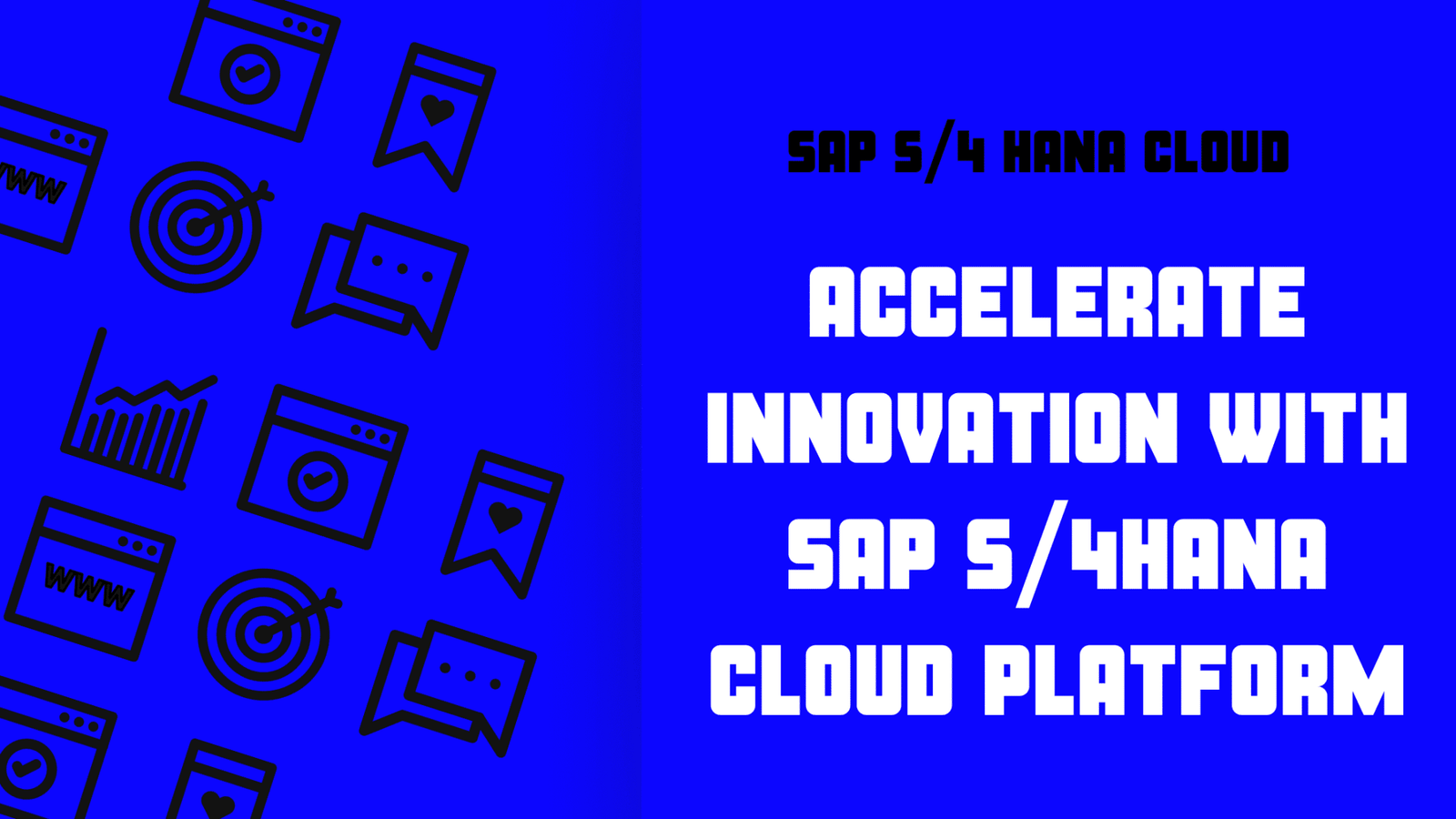 WWW

WWW

SAP S/4 HANA CLOUD

ACCELERATE INNOVATION WITH SAP S/4HANA CLOUD PLATFORM